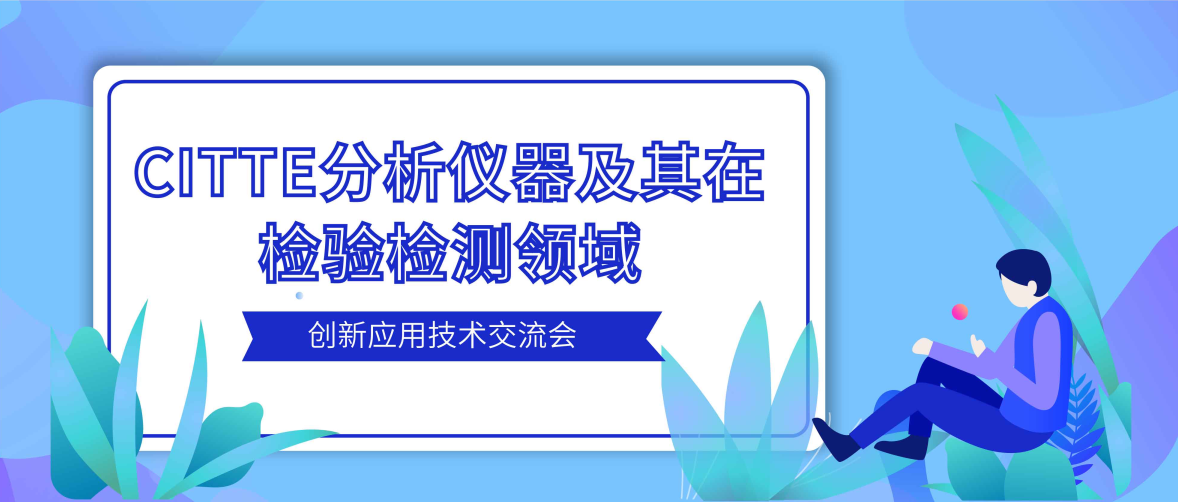 CITTE分析仪器及其在检验检测领域

创新应用技术交流会